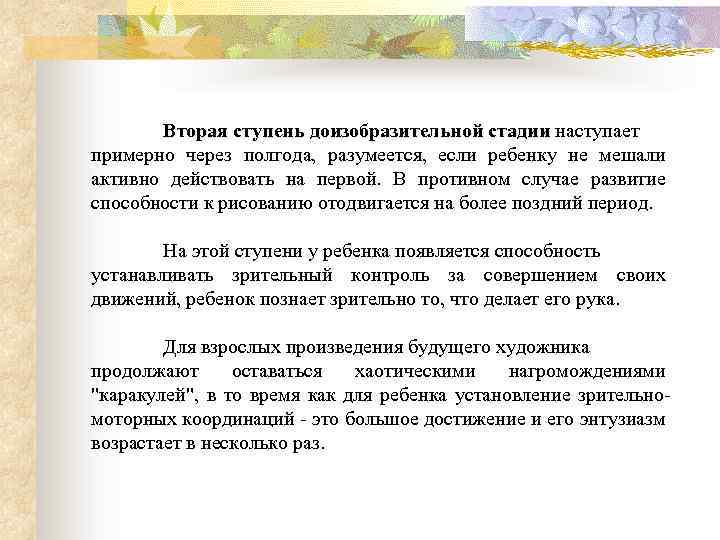 Вторая ступень доизобразительной стадии наступает примерно через полгода, разумеется, если ребенку не мешали активно действовать на первой. В противном случае развитие способности к рисованию отодвигается на более поздний период.

На этой ступени у ребенка появляется способность устанавливать зрительный контроль за совершением своих движений, ребенок познает зрительно то, что делает его рука.

Для взрослых произведения будущего художника продолжают оставаться хаотическими нагромождениями "каракулей", в то время как для ребенка установление зрительно-моторных координаций - это большое достижение и его энтузиазм возрастает в несколько раз.